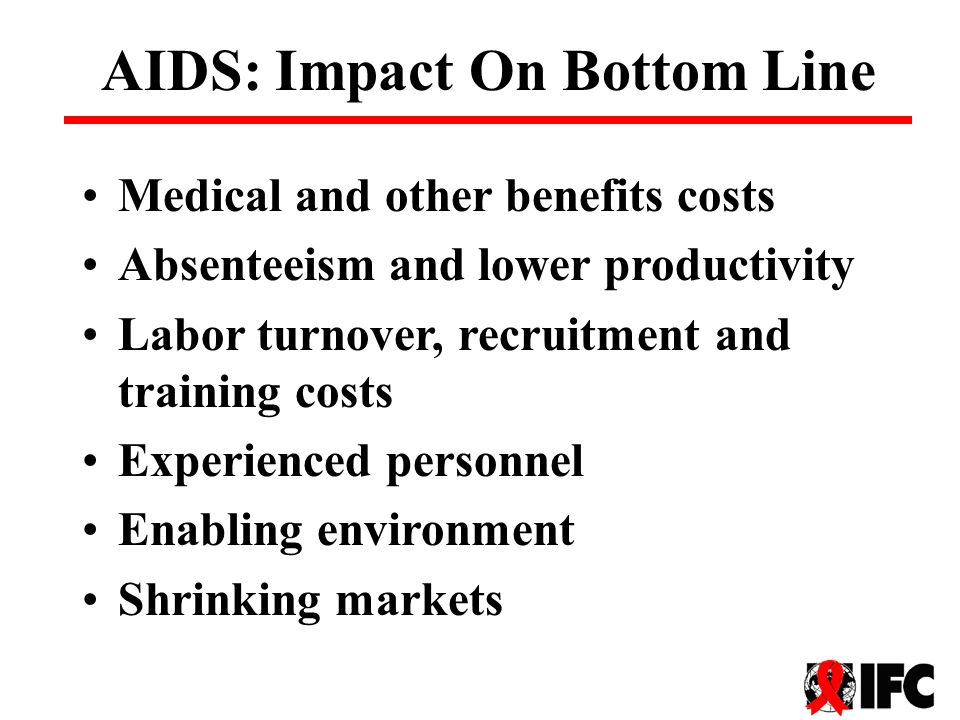 AIDS: Impact On Bottom Line

• Medical and other benefits costs
• Absenteeism and lower productivity
• Labor turnover, recruitment and training costs
• Experienced personnel
• Enabling environment
• Shrinking markets

IFC